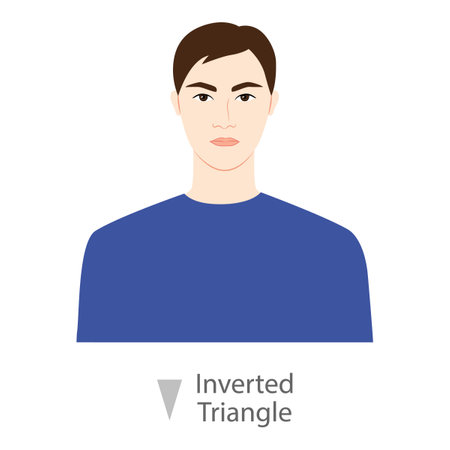 Inverted Triangle